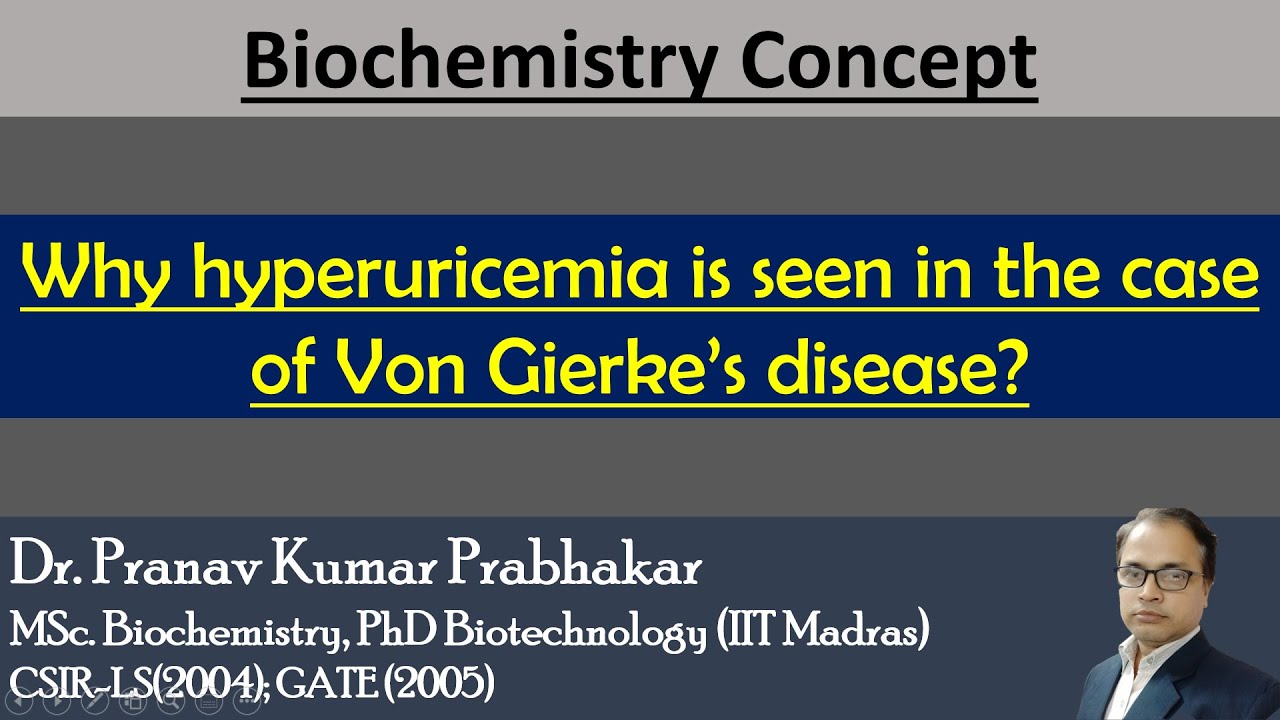 Biochemistry Concept

Why hyperuricemia is seen in the case of Von Gierke's disease?

Dr. Pranav Kumar Prabhakar
MSc. Biochemistry, PhD Biotechnology (IIT Madras)
CSIR-LS(2004); GATE (2005)